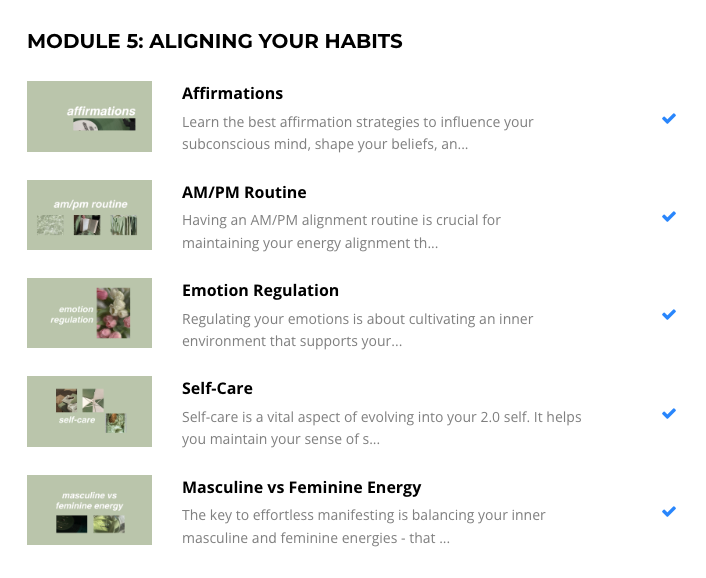 MODULE 5: ALIGNING YOUR HABITS

affirmations

Affirmations

Learn the best affirmation strategies to influence your subconscious mind, shape your beliefs, an...

am/pm routine

AM/PM Routine

Having an AM/PM alignment routine is crucial for maintaining your energy alignment th...

emotion regulation

Emotion Regulation

Regulating your emotions is about cultivating an inner environment that supports your...

self-care

Self-Care

Self-care is a vital aspect of evolving into your 2.0 self. It helps you maintain your sense of s...

masculine vs feminine energy

Masculine vs Feminine Energy

The key to effortless manifesting is balancing your inner masculine and feminine energies - that ...